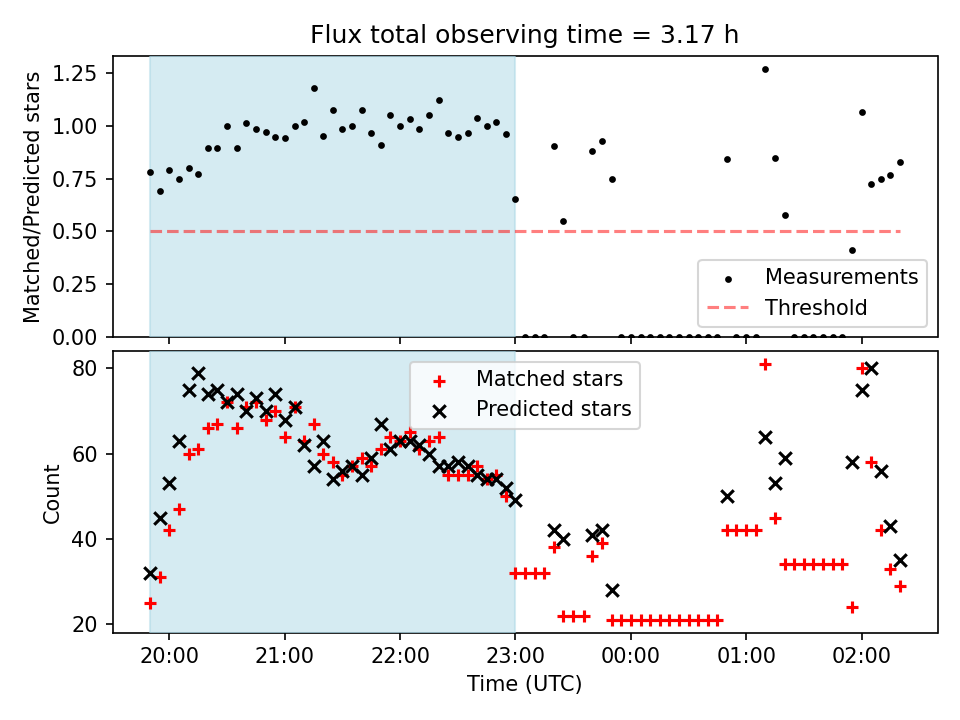 Flux total observing time = 3.17 h

Matched/Predicted stars

1.25
1.00
0.75
0.50
0.25
0.00

Measurements
Threshold

Count

80
60
40
20

Matched stars
Predicted stars

20:00
21:00
22:00
23:00
00:00
01:00
02:00

Time (UTC)